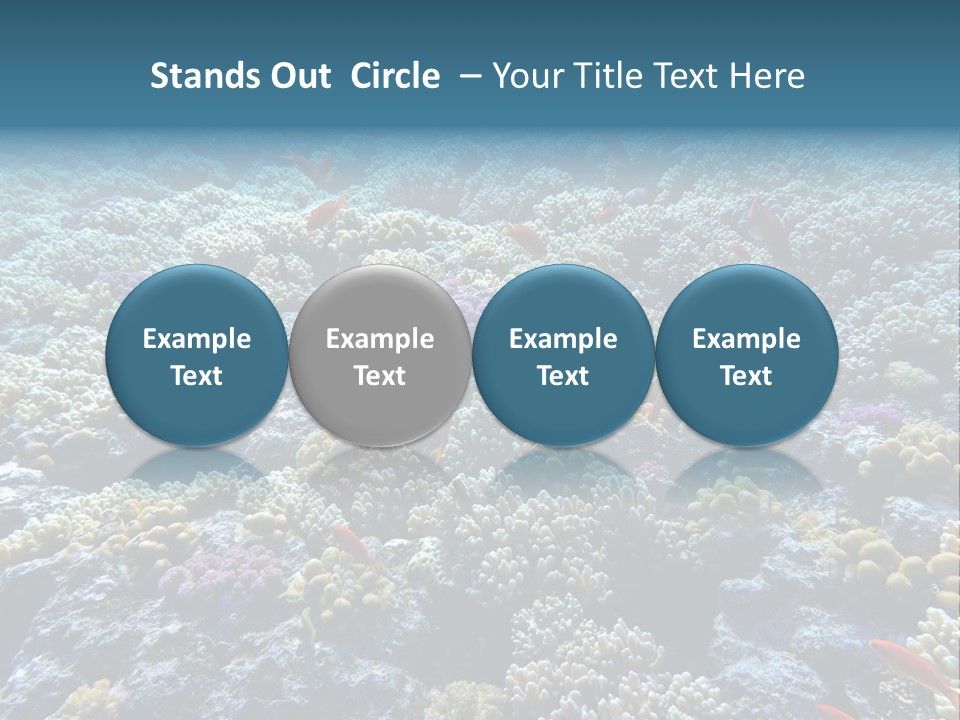 Stands Out  Circle  – Your Title Text Here

Example Text

Example Text

Example Text

Example Text